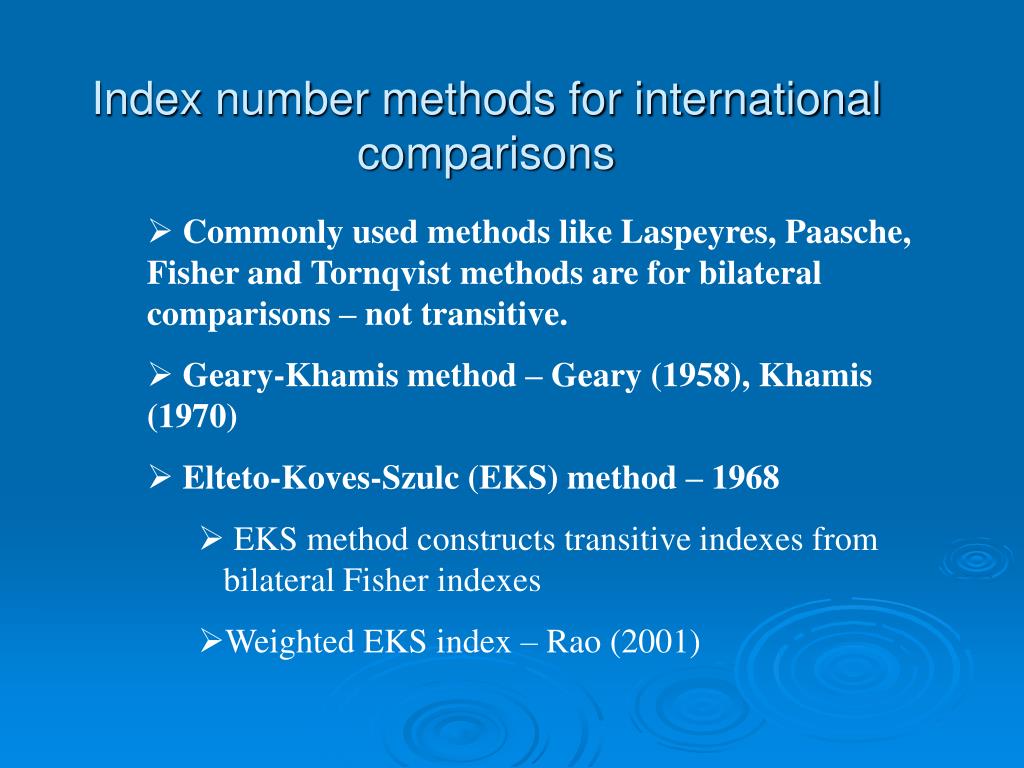 Index number methods for international comparisons

➢ Commonly used methods like Laspeyres, Paasche, Fisher and Tornqvist methods are for bilateral comparisons – not transitive.

➢ Geary-Khamis method – Geary (1958), Khamis (1970)

➢ Elteto-Koves-Szulc (EKS) method – 1968

➢ EKS method constructs transitive indexes from bilateral Fisher indexes

➢Weighted EKS index – Rao (2001)